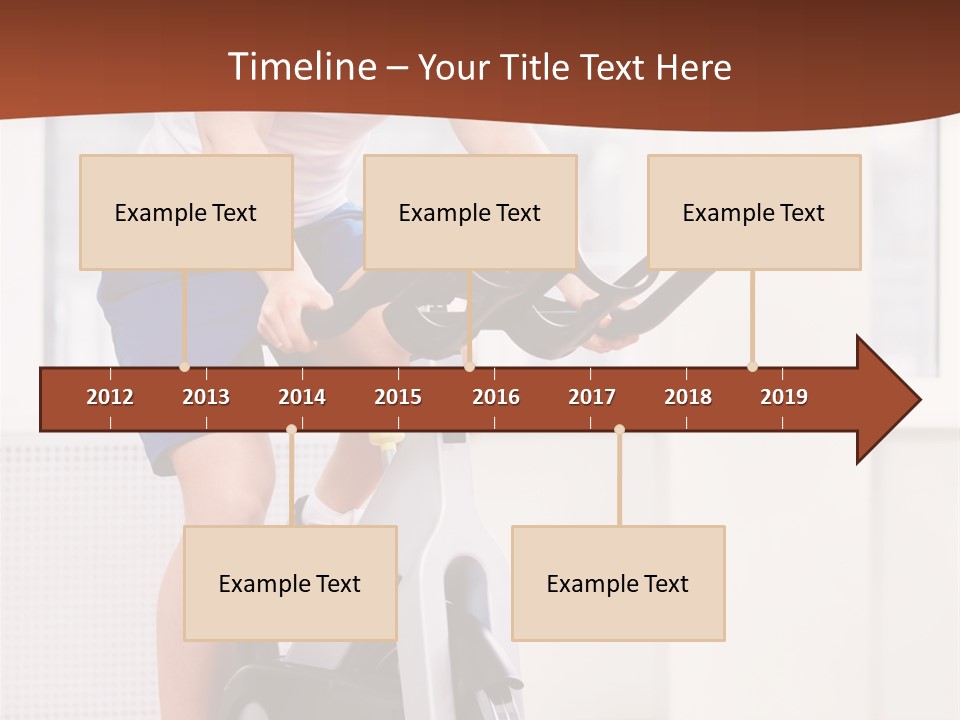 Timeline – Your Title Text Here

Example Text

Example Text

Example Text

2012 2013 2014 2015 2016 2017 2018 2019

Example Text

Example Text